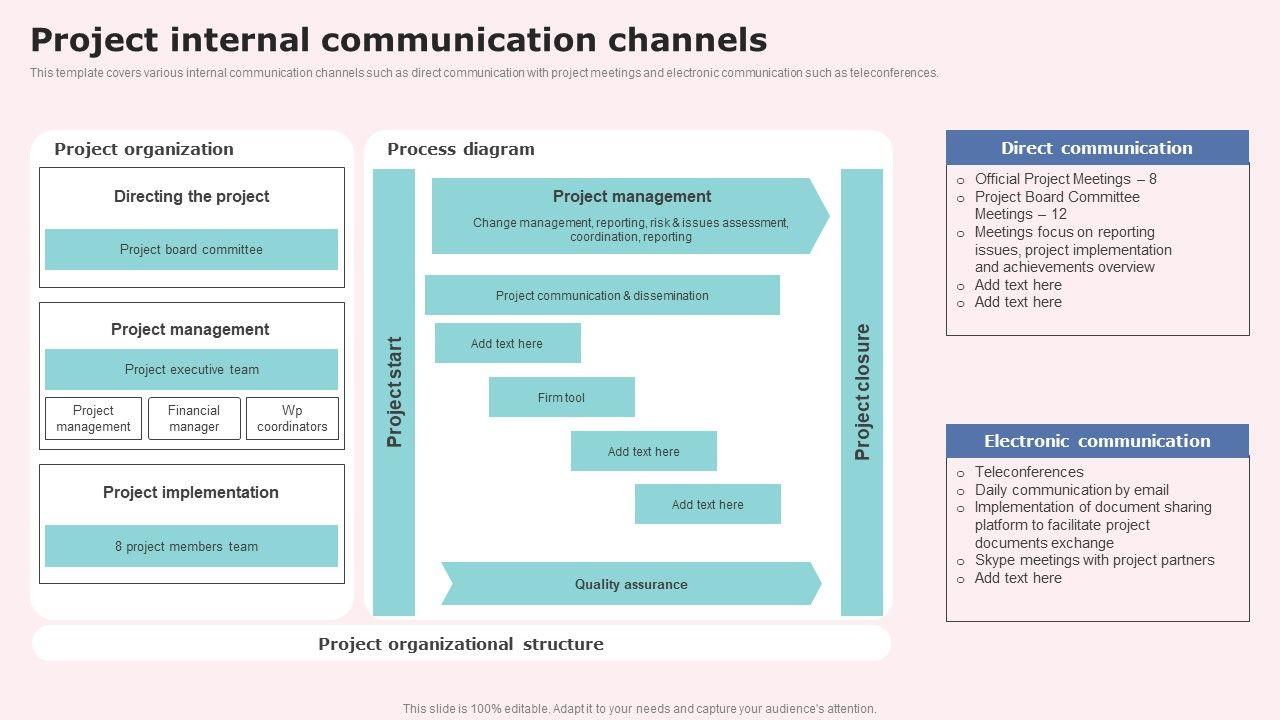 Project internal communication channels

This template covers various internal communication channels such as direct communication with project meetings and electronic communication such as teleconferences.

Project organization

Directing the project

Project board committee

Project management

Project executive team

Project management

Financial manager

Wp coordinators

Project implementation

8 project members team

Process diagram

Project start

Project management

Change management, reporting, risk & issues assessment, coordination, reporting

Project communication & dissemination

Add text here

Firm tool

Add text here

Add text here

Quality assurance

Project closure

Project organizational structure

Direct communication

o Official Project Meetings – 8
o Project Board Committee Meetings – 12
o Meetings focus on reporting issues, project implementation and achievements overview
o Add text here
o Add text here

Electronic communication

o Teleconferences
o Daily communication by email
o Implementation of document sharing platform to facilitate project documents exchange
o Skype meetings with project partners
o Add text here

This slide is 100% editable. Adapt it to your needs and capture your audience's attention.